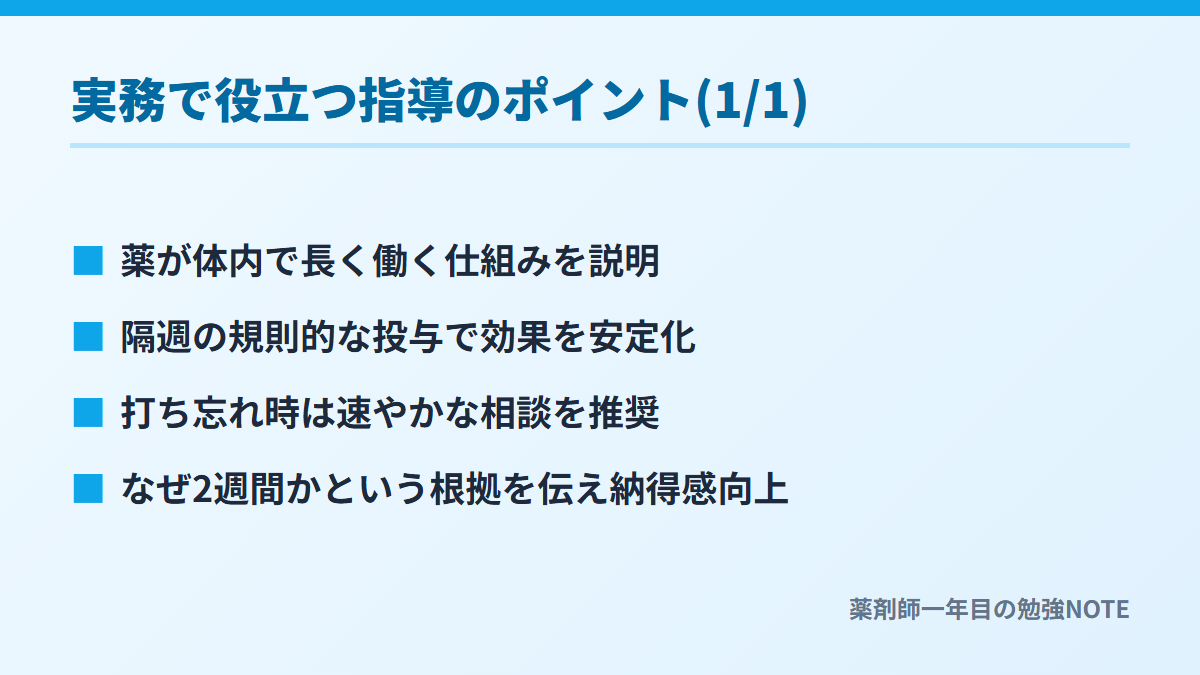 実務で役立つ指導のポイント(1/1)

■ 薬が体内で長く働く仕組みを説明

■ 隔週の規則的な投与で効果を安定化

■ 打ち忘れ時は速やかな相談を推奨

■ なぜ2週間かという根拠を伝え納得感向上

薬剤師一年目の勉強NOTE